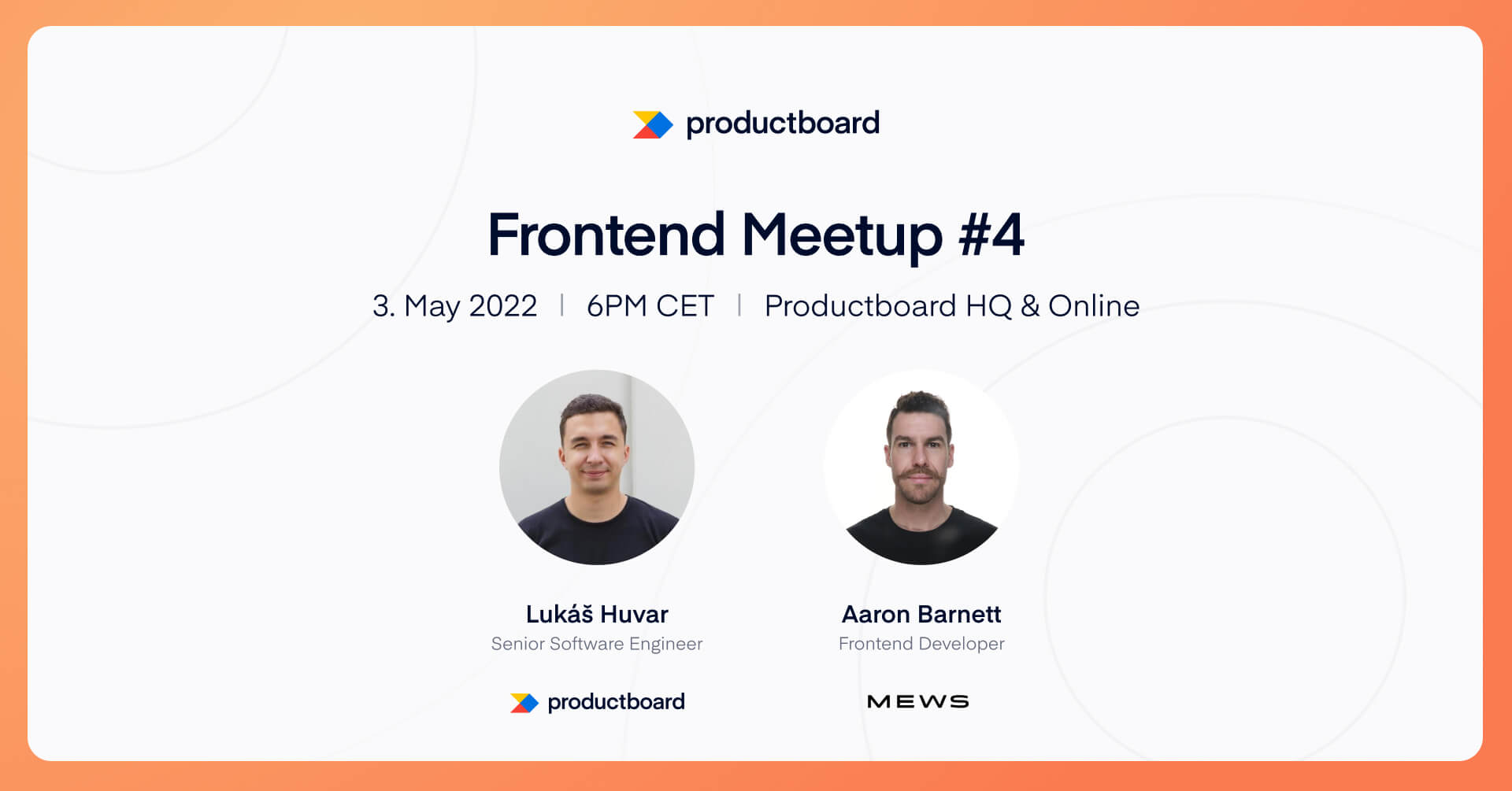 productboard

Frontend Meetup #4

3. May 2022 | 6PM CET | Productboard HQ & Online

Lukáš Huvar
Senior Software Engineer

productboard

Aaron Barnett
Frontend Developer

MEWS